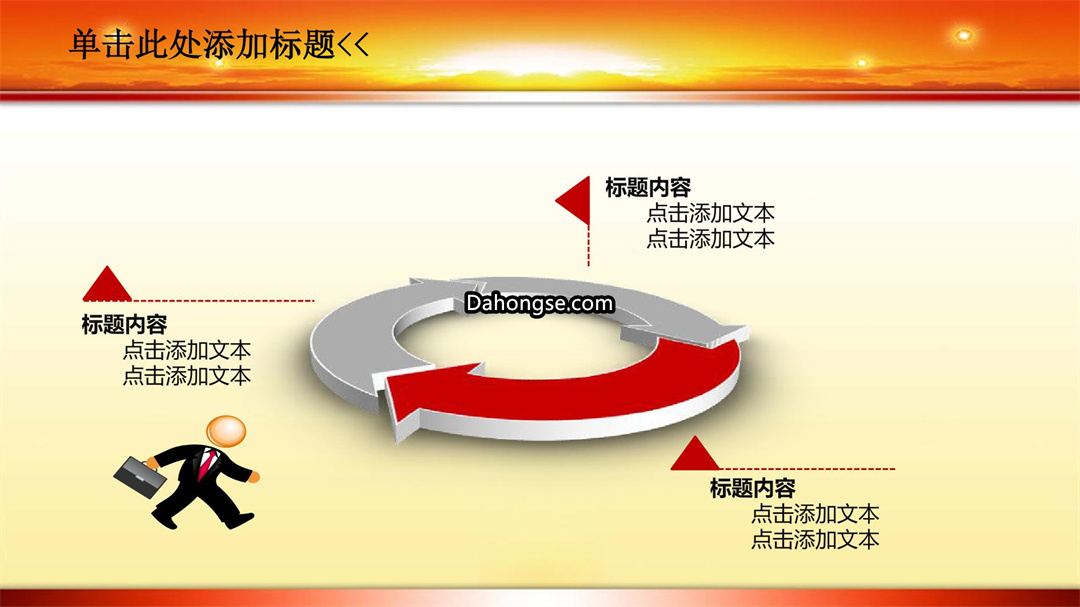 单击此处添加标题<<

标题内容
点击添加文本
点击添加文本

Dahongse.com

标题内容
点击添加文本
点击添加文本

标题内容
点击添加文本
点击添加文本